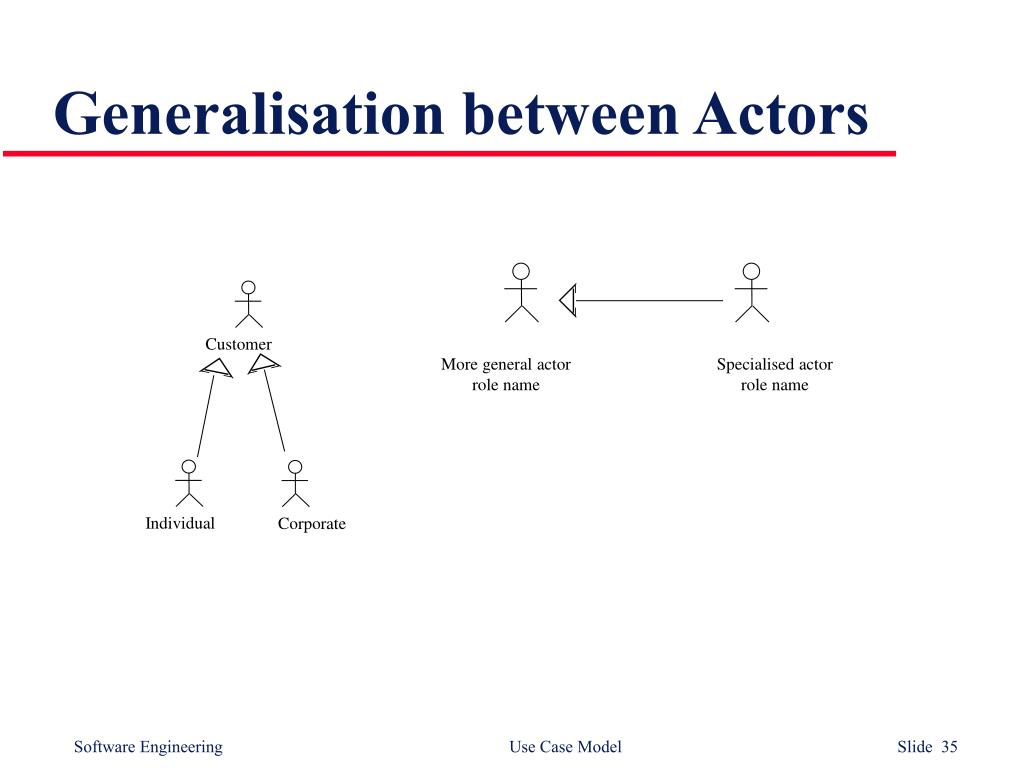 Generalisation between Actors

Customer

Individual

Corporate

More general actor role name

Specialised actor role name

Software Engineering

Use Case Model

Slide 35